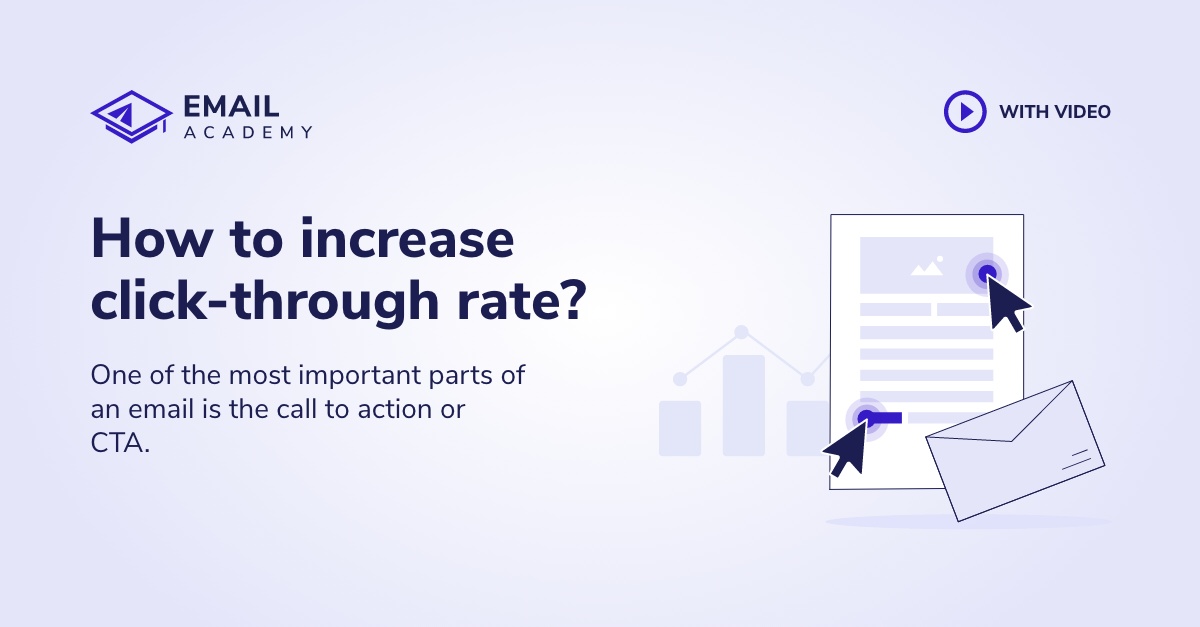 EMAIL ACADEMY

WITH VIDEO

How to increase click-through rate?

One of the most important parts of an email is the call to action or CTA.